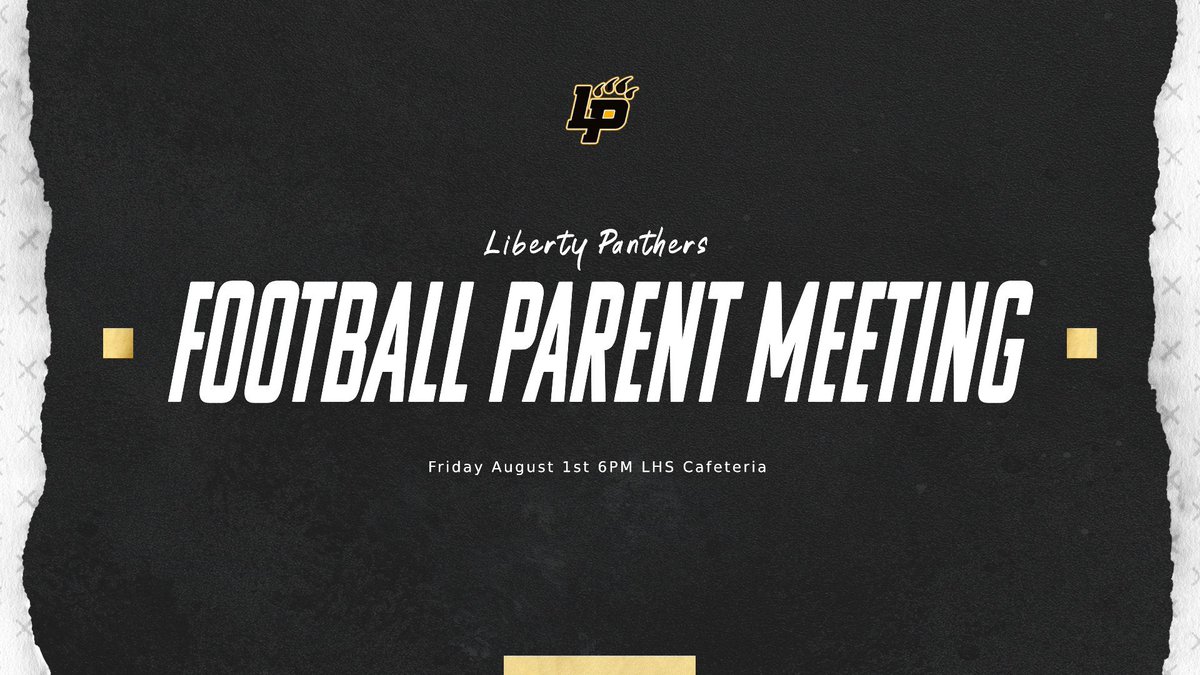 LP

Liberty Panthers

FOOTBALL PARENT MEETING

Friday August 1st 6PM LHS Cafeteria